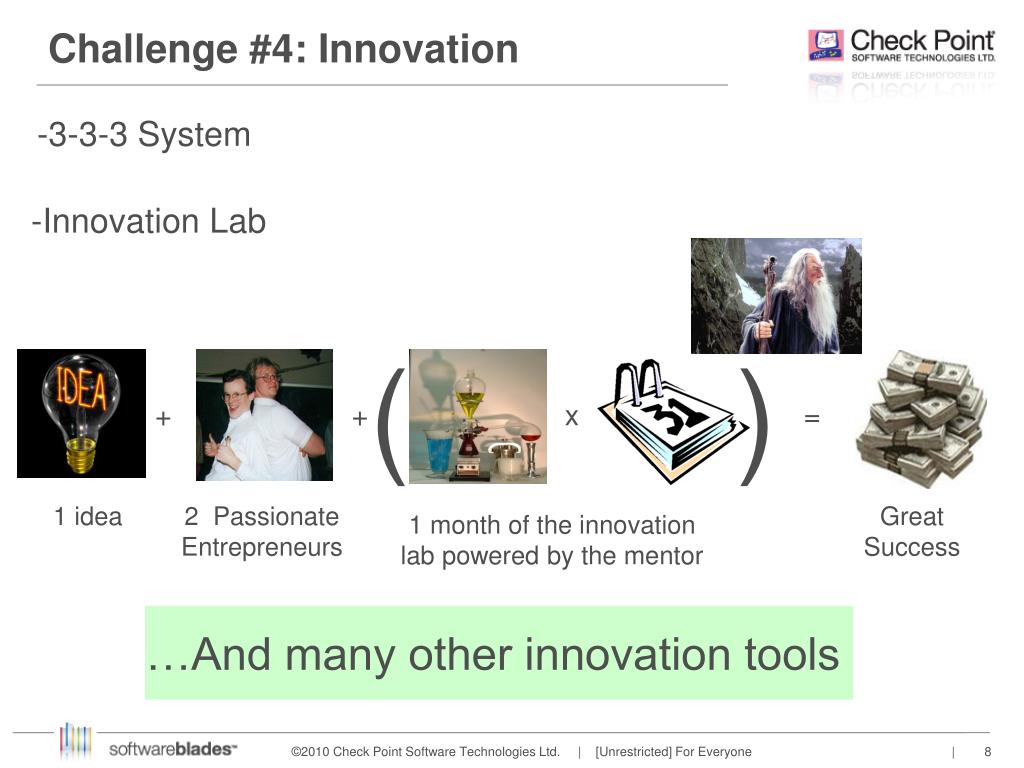 Challenge #4: Innovation

Check Point SOFTWARE TECHNOLOGIES LTD.

-3-3-3 System

-Innovation Lab

IDEA

+

+

(

x

31

)

=

1 idea

2 Passionate Entrepreneurs

1 month of the innovation lab powered by the mentor

Great Success

…And many other innovation tools

softwareblades™

©2010 Check Point Software Technologies Ltd. | [Unrestricted] For Everyone | 8